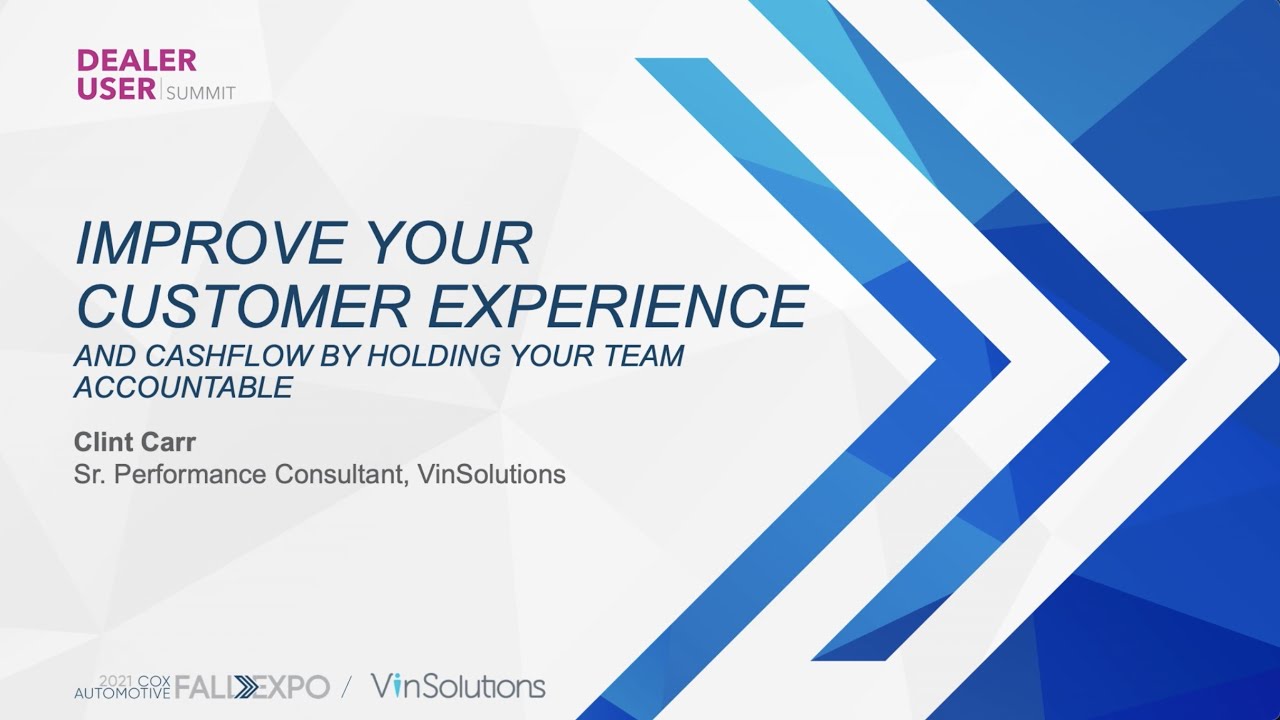 DEALER USER SUMMIT

IMPROVE YOUR CUSTOMER EXPERIENCE

AND CASHFLOW BY HOLDING YOUR TEAM ACCOUNTABLE

Clint Carr
Sr. Performance Consultant, VinSolutions

2021 COX AUTOMOTIVE FALL EXPO / VinSolutions